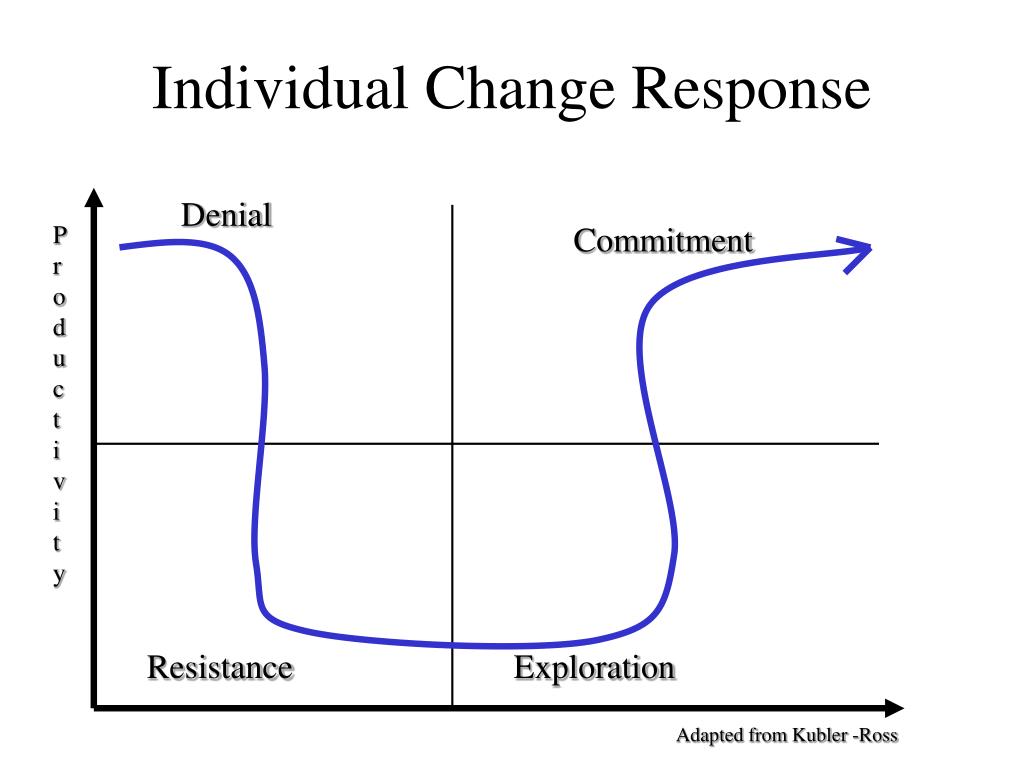 Individual Change Response

Productivity

Denial

Commitment

Resistance

Exploration

Adapted from Kubler -Ross